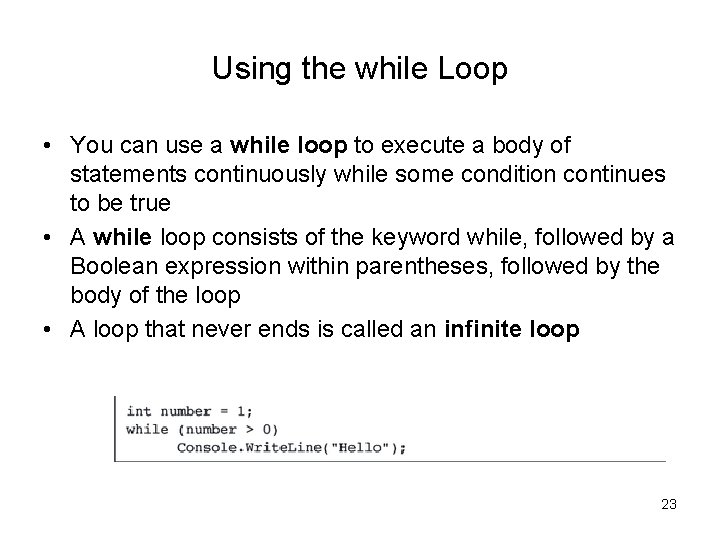 Using the while Loop

• You can use a while loop to execute a body of statements continuously while some condition continues to be true
• A while loop consists of the keyword while, followed by a Boolean expression within parentheses, followed by the body of the loop
• A loop that never ends is called an infinite loop

int number = 1;
while (number > 0)
      Console.WriteLine("Hello");

23